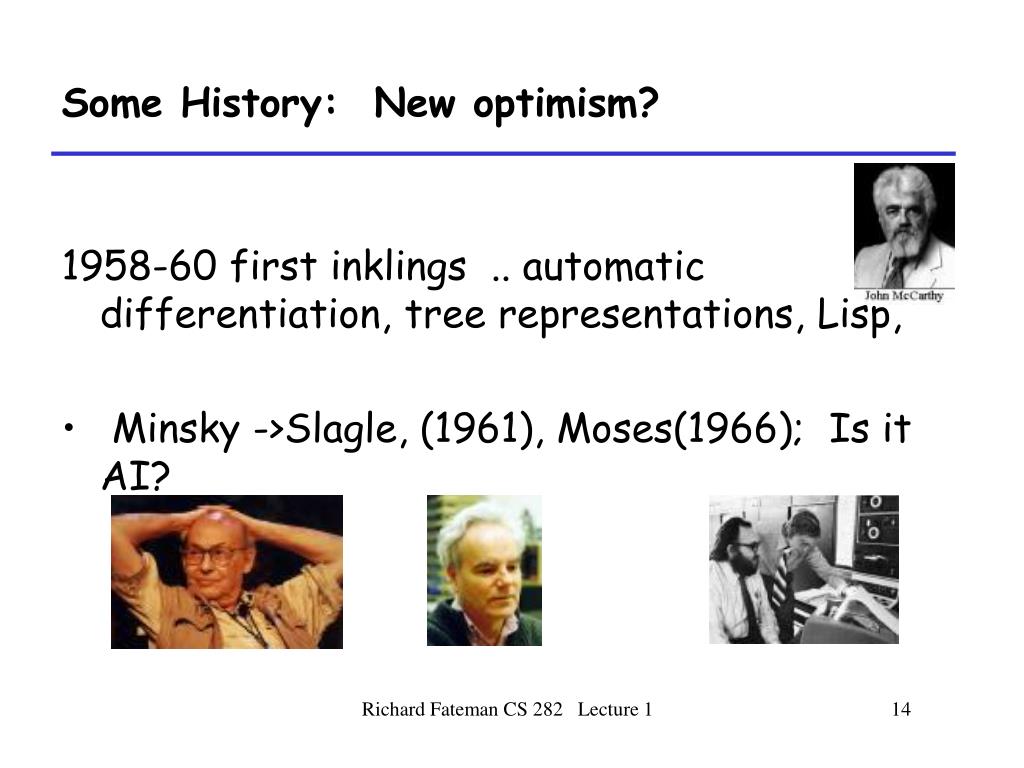 Some History: New optimism?

John McCarthy

1958-60 first inklings .. automatic differentiation, tree representations, Lisp,

• Minsky ->Slagle, (1961), Moses(1966); Is it AI?

Richard Fateman CS 282 Lecture 1

14